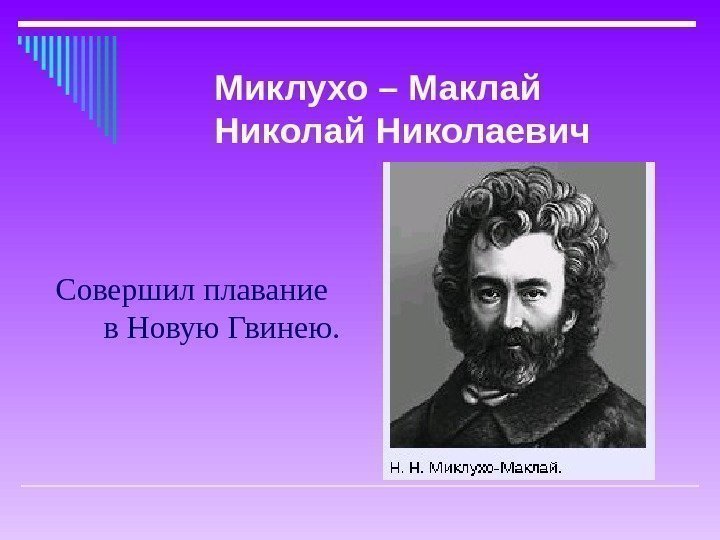 Миклухо – Маклай
Николай Николаевич

Совершил плавание
в Новую Гвинею.

Н. Н. Миклухо-Маклай.